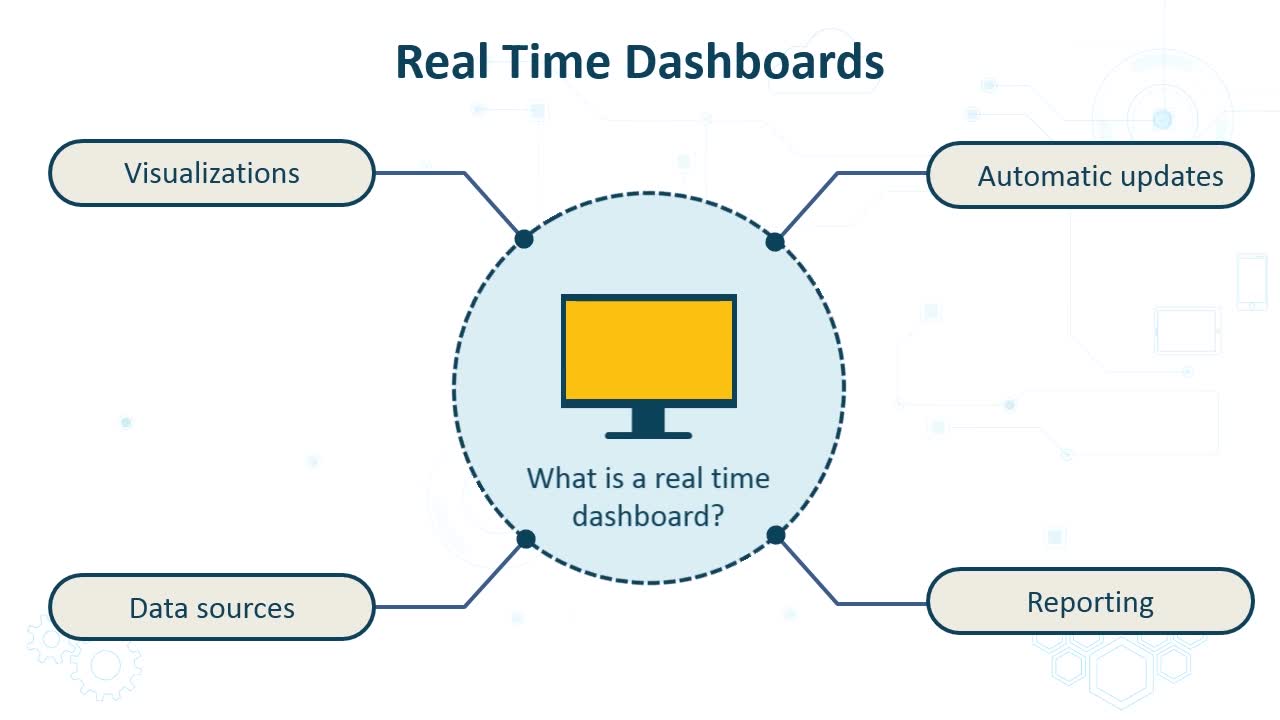 Real Time Dashboards

Visualizations

Automatic updates

What is a real time dashboard?

Data sources

Reporting